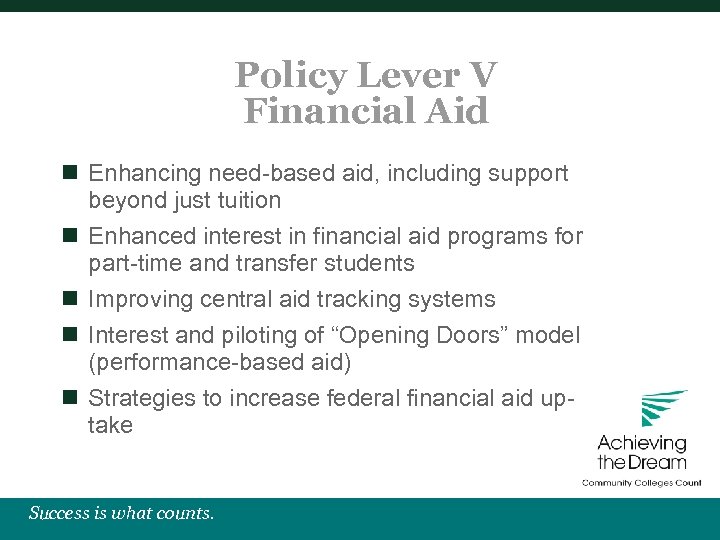 Policy Lever V
Financial Aid

- Enhancing need-based aid, including support beyond just tuition
- Enhanced interest in financial aid programs for part-time and transfer students
- Improving central aid tracking systems
- Interest and piloting of “Opening Doors” model (performance-based aid)
- Strategies to increase federal financial aid up-take

Achieving the Dream
Community Colleges Count

Success is what counts.